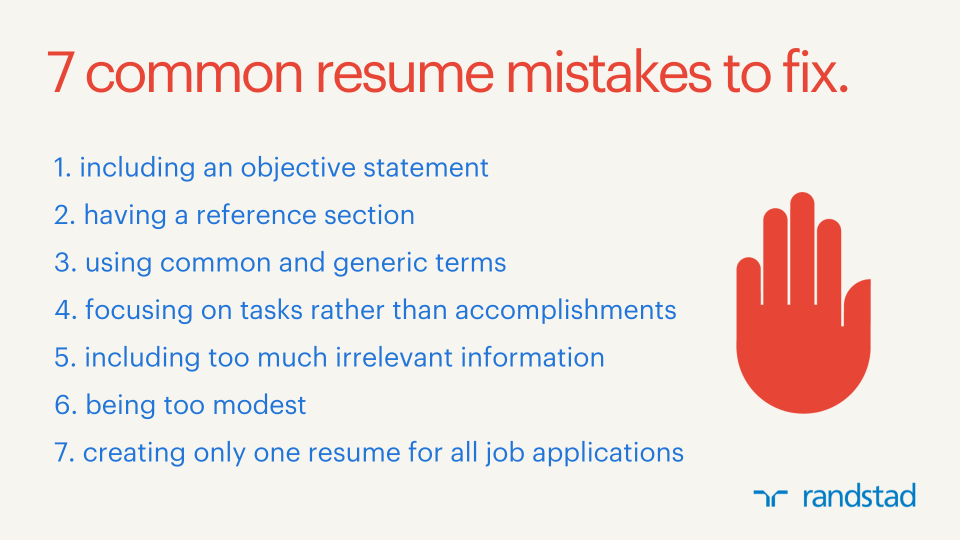 7 common resume mistakes to fix.

1. including an objective statement
2. having a reference section
3. using common and generic terms
4. focusing on tasks rather than accomplishments
5. including too much irrelevant information
6. being too modest
7. creating only one resume for all job applications

randstad